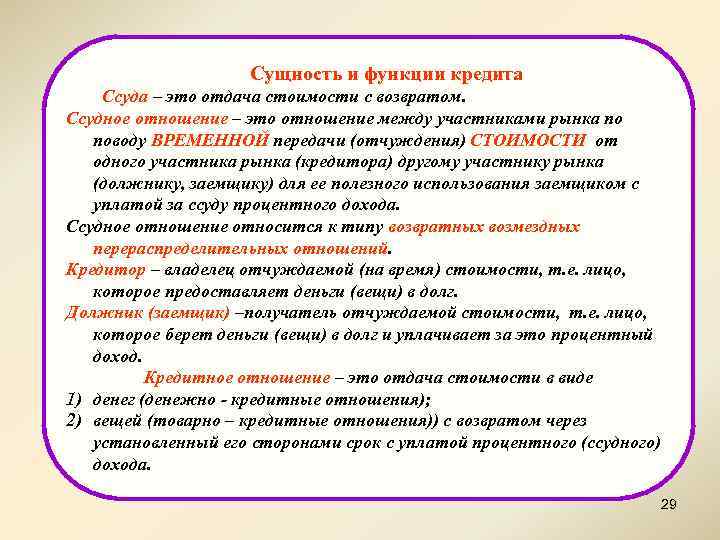 Сущность и функции кредита

Ссуда – это отдача стоимости с возвратом.

Ссудное отношение – это отношение между участниками рынка по поводу ВРЕМЕННОЙ передачи (отчуждения) СТОИМОСТИ от одного участника рынка (кредитора) другому участнику рынка (должнику, заемщику) для ее полезного использования заемщиком с уплатой за ссуду процентного дохода.

Ссудное отношение относится к типу возвратных возмездных перераспределительных отношений.

Кредитор – владелец отчуждаемой (на время) стоимости, т.е. лицо, которое предоставляет деньги (вещи) в долг.

Должник (заемщик) –получатель отчуждаемой стоимости, т.е. лицо, которое берет деньги (вещи) в долг и уплачивает за это процентный доход.

Кредитное отношение – это отдача стоимости в виде
1) денег (денежно - кредитные отношения);
2) вещей (товарно – кредитные отношения)) с возвратом через установленный его сторонами срок с уплатой процентного (ссудного) дохода.

29